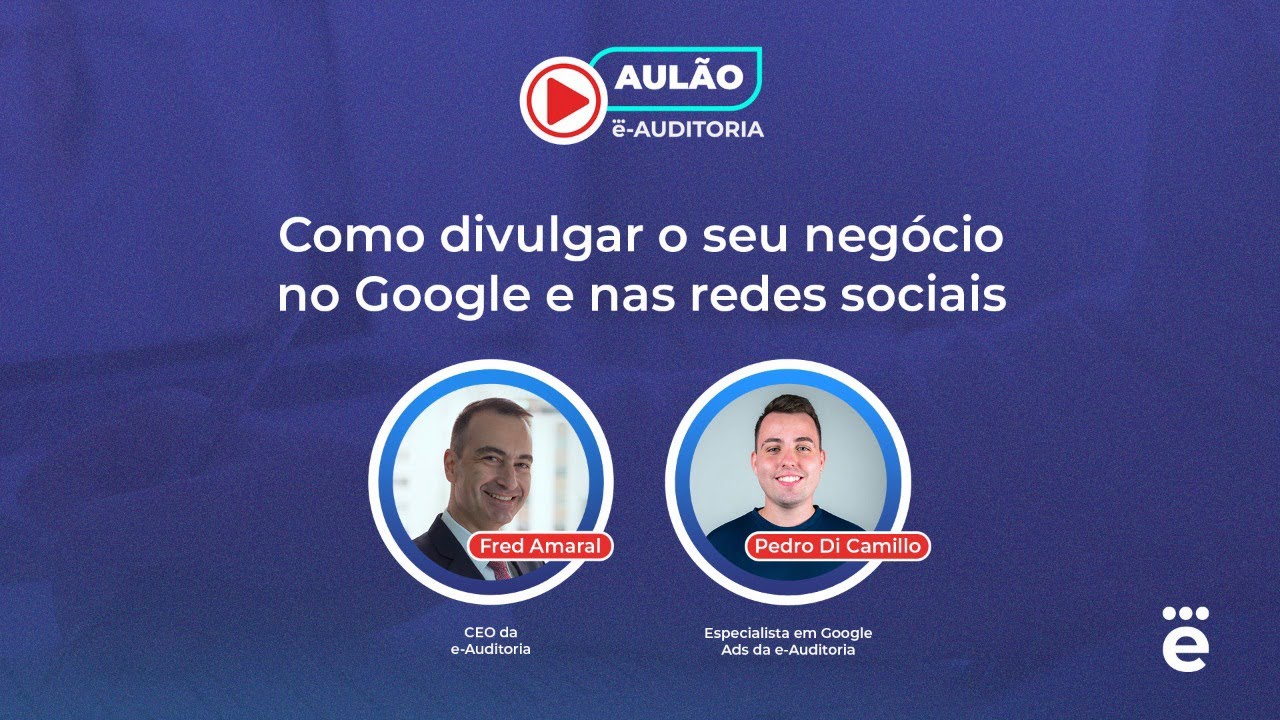 AULÃO
ë-AUDITORIA

Como divulgar o seu negócio no Google e nas redes sociais

Fred Amaral

CEO da e-Auditoria

Pedro Di Camillo

Especialista em Google Ads da e-Auditoria

ë